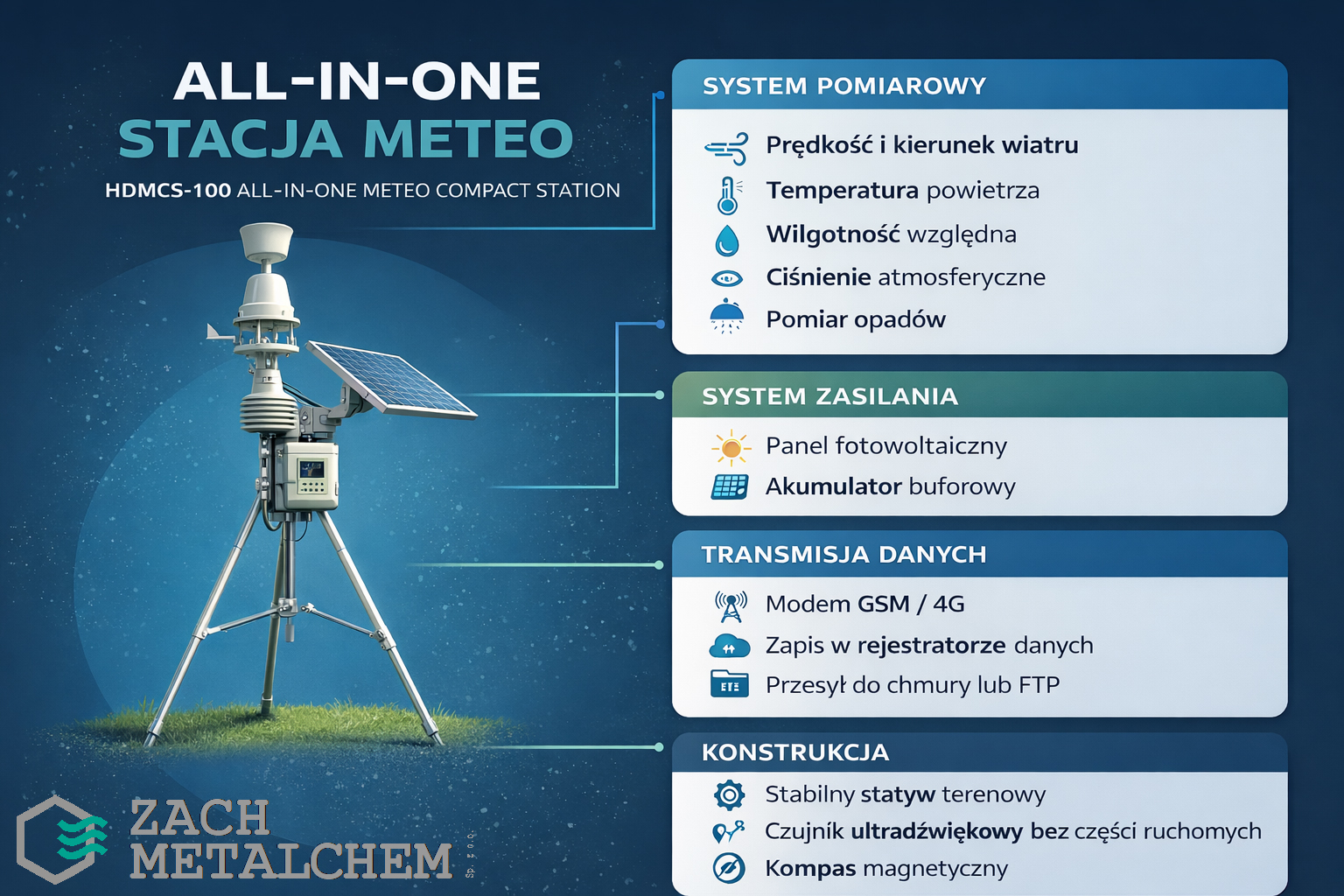 ALL-IN-ONE
STACJA METEO

HDMCS-100 ALL-IN-ONE METEO COMPACT STATION

SYSTEM POMIAROWY

Prędkość i kierunek wiatru
Temperatura powietrza
Wilgotność względna
Ciśnienie atmosferyczne
Pomiar opadów

SYSTEM ZASILANIA

Panel fotowoltaiczny
Akumulator buforowy

TRANSMISJA DANYCH

Modem GSM / 4G
Zapis w rejestratorze danych
Przesył do chmury lub FTP

KONSTRUKCJA

Stabilny statyw terenowy
Czujnik ultradźwiękowy bez części ruchomych
Kompas magnetyczny

ZACH METALCHEM